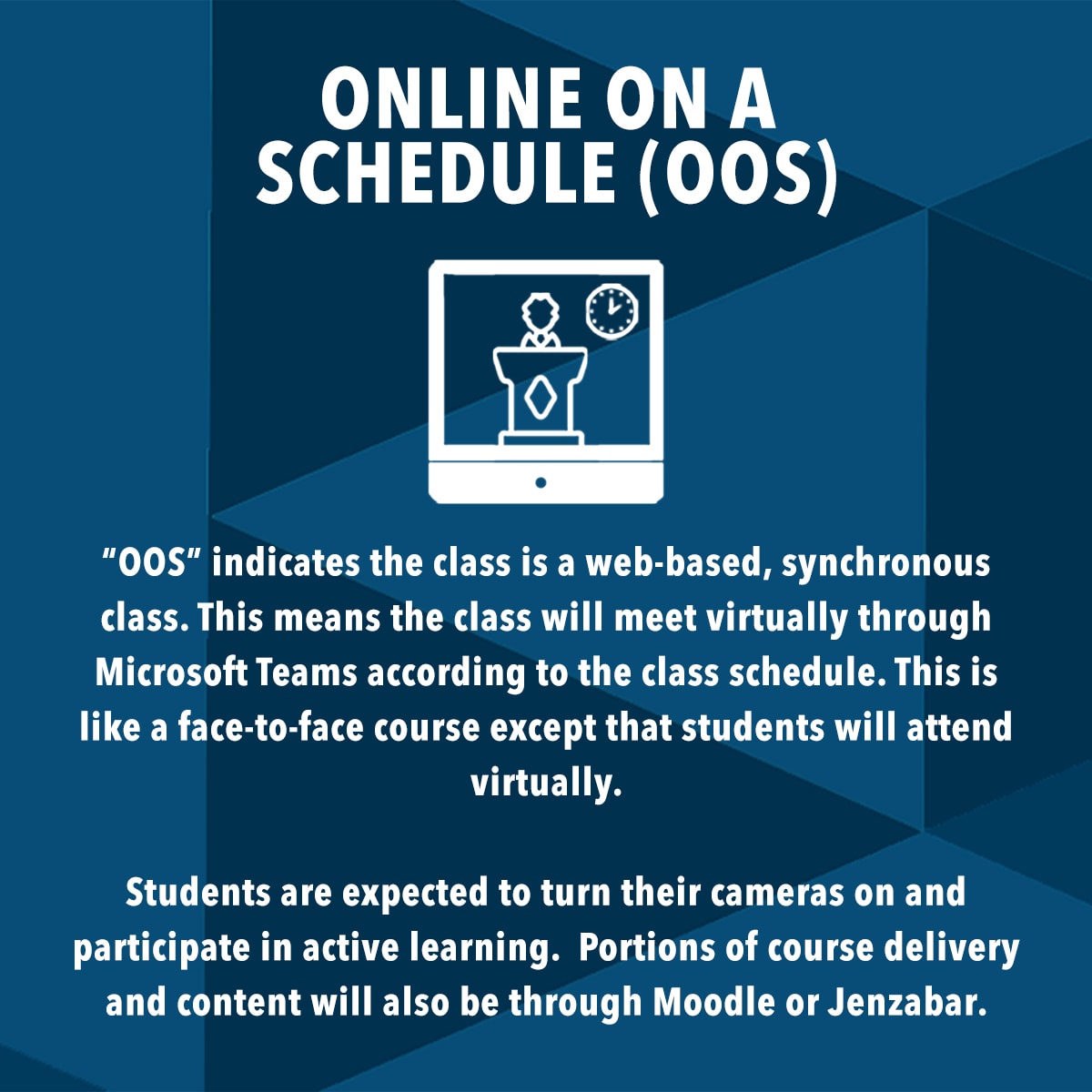 ONLINE ON A SCHEDULE (OOS)

"OOS" indicates the class is a web-based, synchronous class. This means the class will meet virtually through Microsoft Teams according to the class schedule. This is like a face-to-face course except that students will attend virtually.

Students are expected to turn their cameras on and participate in active learning. Portions of course delivery and content will also be through Moodle or Jenzabar.